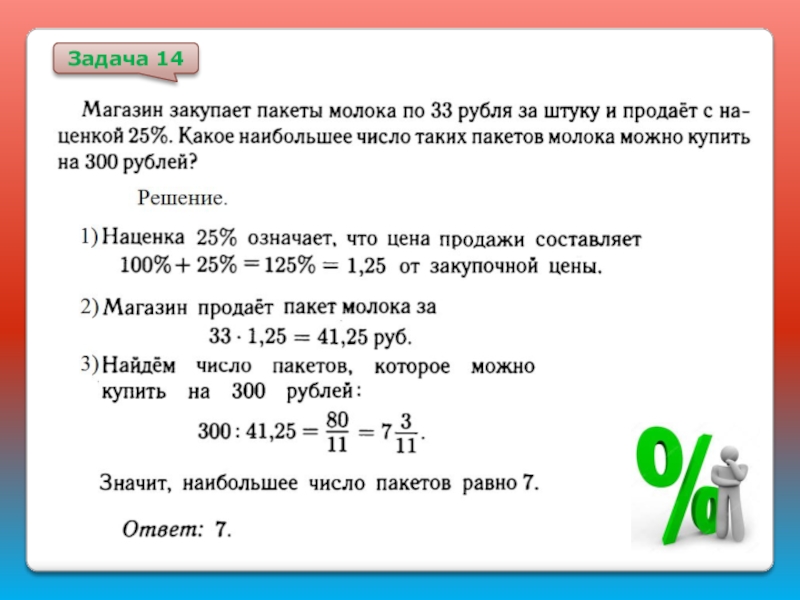 Задача 14

Магазин закупает пакеты молока по 33 рубля за штуку и продаёт с наценкой 25%. Какое наибольшее число таких пакетов молока можно купить на 300 рублей?

Решение.

1) Наценка 25% означает, что цена продажи составляет $100\% + 25\% = 125\% = 1,25$ от закупочной цены.

2) Магазин продаёт пакет молока за
$33 \cdot 1,25 = 41,25$ руб.

3) Найдём число пакетов, которое можно купить на 300 рублей:
$300 : 41,25 = \frac{80}{11} = 7\frac{3}{11}$.

Значит, наибольшее число пакетов равно 7.

Ответ: 7.

%